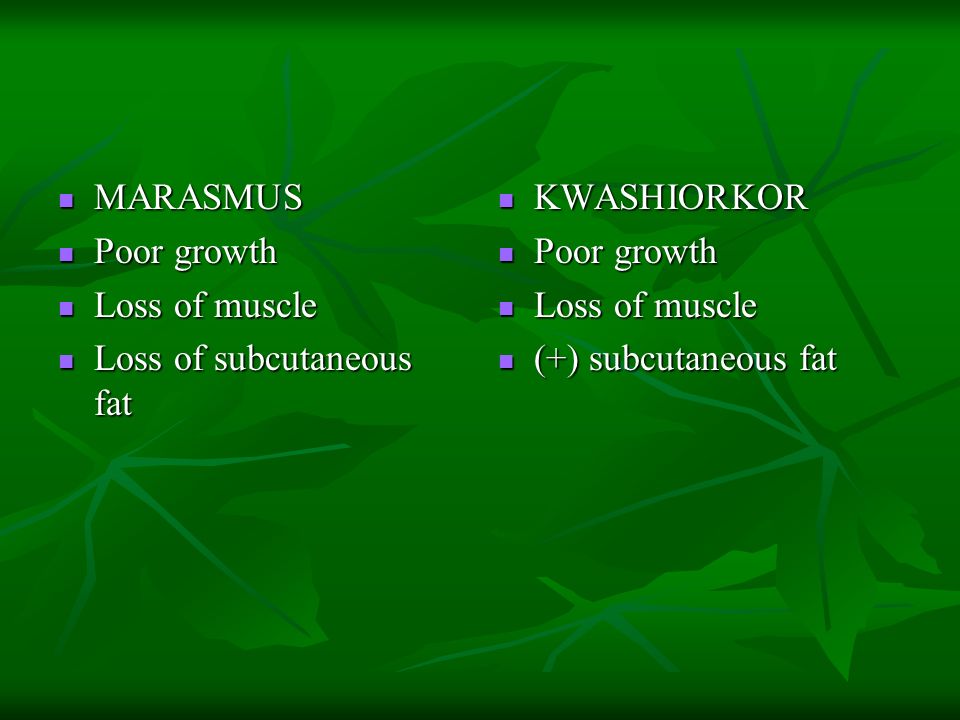 - MARASMUS
- Poor growth
- Loss of muscle
- Loss of subcutaneous fat

- KWASHIORKOR
- Poor growth
- Loss of muscle
- (+) subcutaneous fat